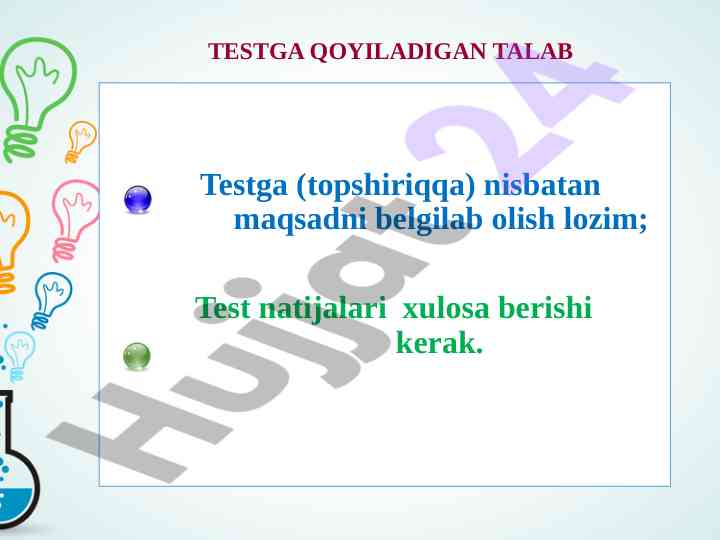 TESTGA QOYILADIGAN TALAB

Testga (topshiriqqa) nisbatan maqsadni belgilab olish lozim;

Test natijalari xulosa berishi kerak.

Hujjat24